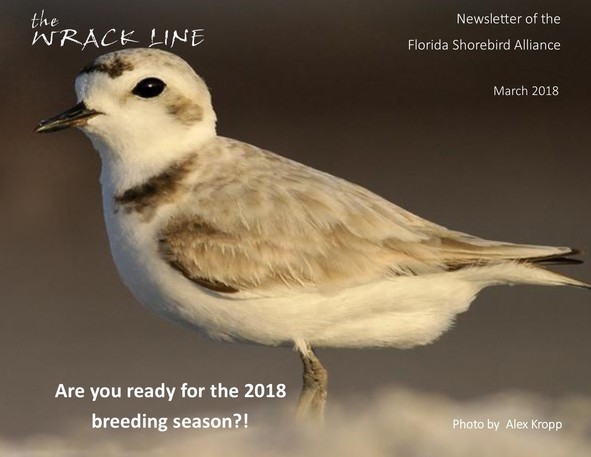 the
WRACK LINE

Newsletter of the
Florida Shorebird Alliance

March 2018

Are you ready for the 2018 breeding season?!

Photo by Alex Kropp